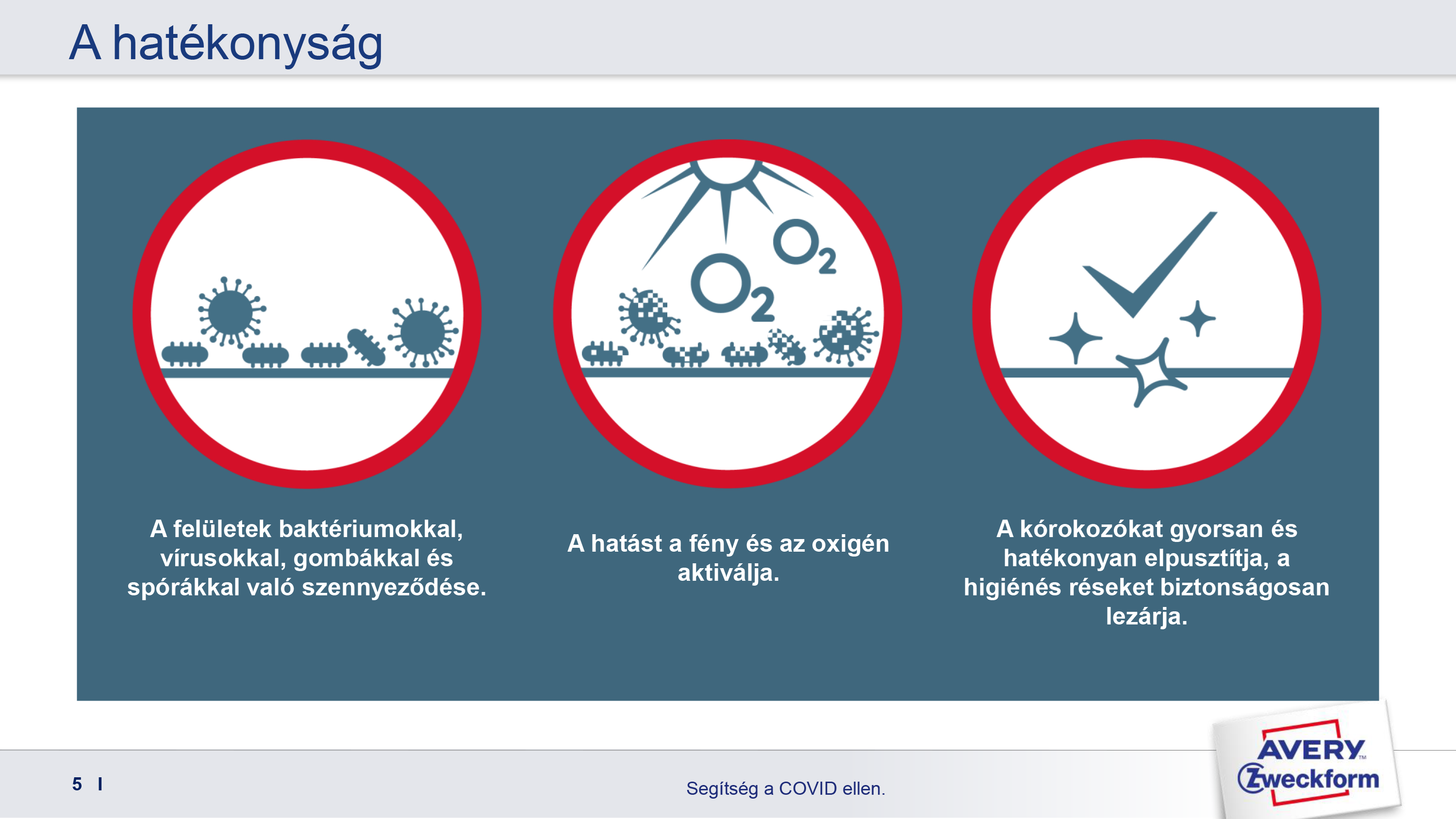 A hatékonyság

$O_2$

$O_2$

A felületek baktériumokkal, vírusokkal, gombákkal és spórákkal való szennyeződése.

A hatást a fény és az oxigén aktiválja.

A kórokozókat gyorsan és hatékonyan elpusztítja, a higiénés réseket biztonságosan lezárja.

5 I

Segítség a COVID ellen.

AVERY™
Zweckform